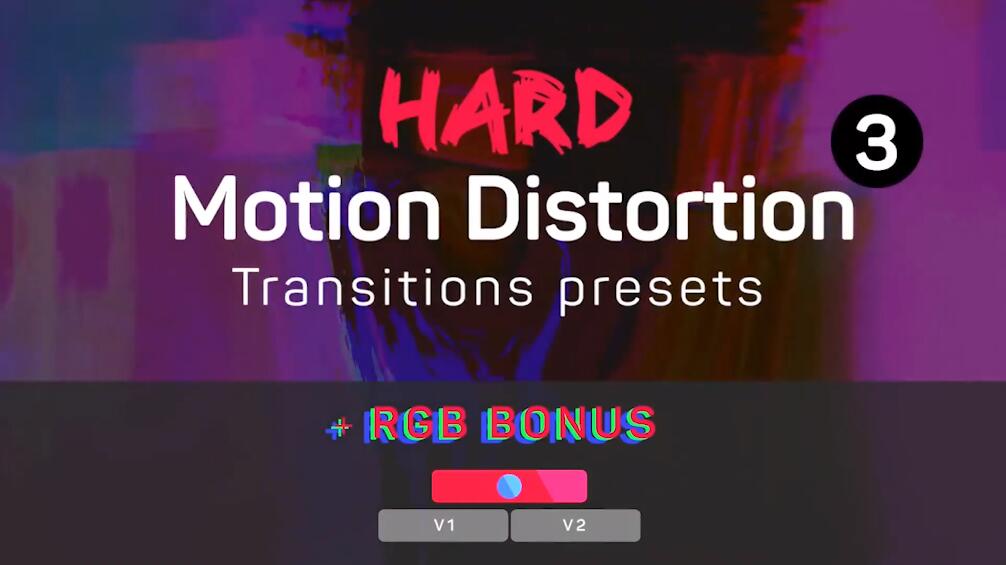 HARD
3
Motion Distortion
Transitions presets

+ RGB BONUS

V1 V2